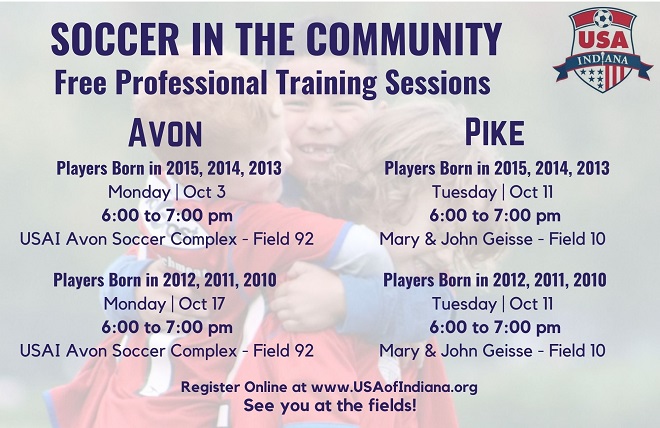 SOCCER IN THE COMMUNITY
Free Professional Training Sessions

USA
INDIANA

AVON

Players Born in 2015, 2014, 2013
Monday | Oct 3
6:00 to 7:00 pm
USAI Avon Soccer Complex - Field 92

Players Born in 2012, 2011, 2010
Monday | Oct 17
6:00 to 7:00 pm
USAI Avon Soccer Complex - Field 92

PIKE

Players Born in 2015, 2014, 2013
Tuesday | Oct 11
6:00 to 7:00 pm
Mary & John Geisse - Field 10

Players Born in 2012, 2011, 2010
Tuesday | Oct 11
6:00 to 7:00 pm
Mary & John Geisse - Field 10

Register Online at www.USAofIndiana.org
See you at the fields!